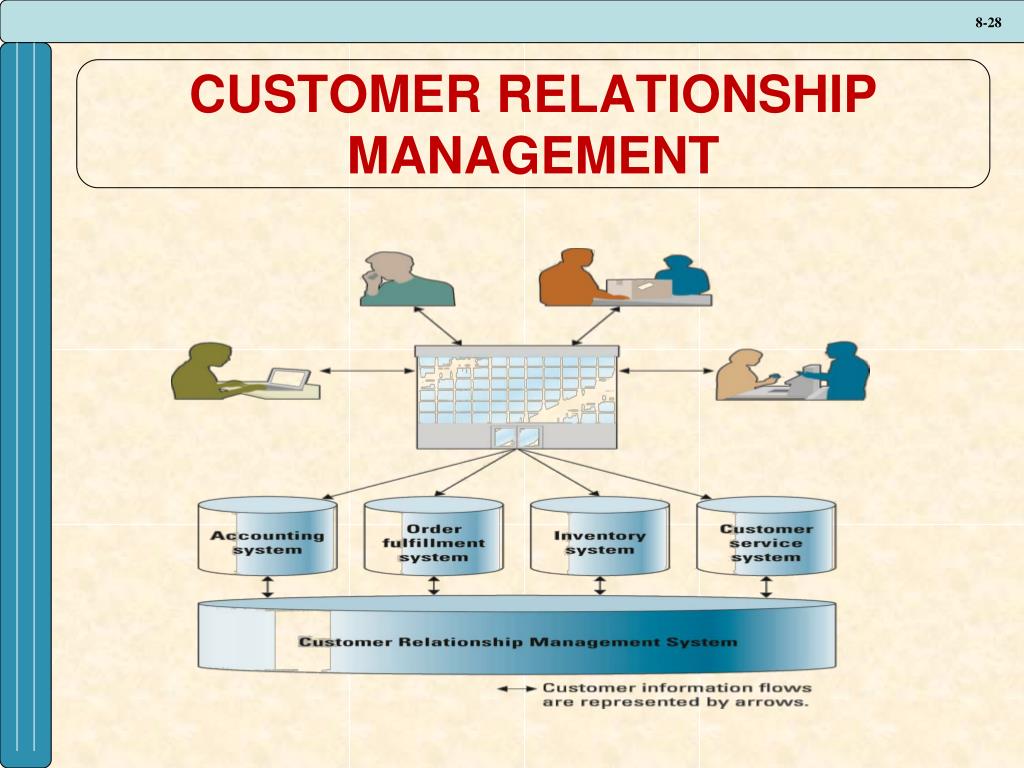 8-28

CUSTOMER RELATIONSHIP MANAGEMENT

Accounting system

Order fulfillment system

Inventory system

Customer service system

Customer Relationship Management System

Customer information flows are represented by arrows.